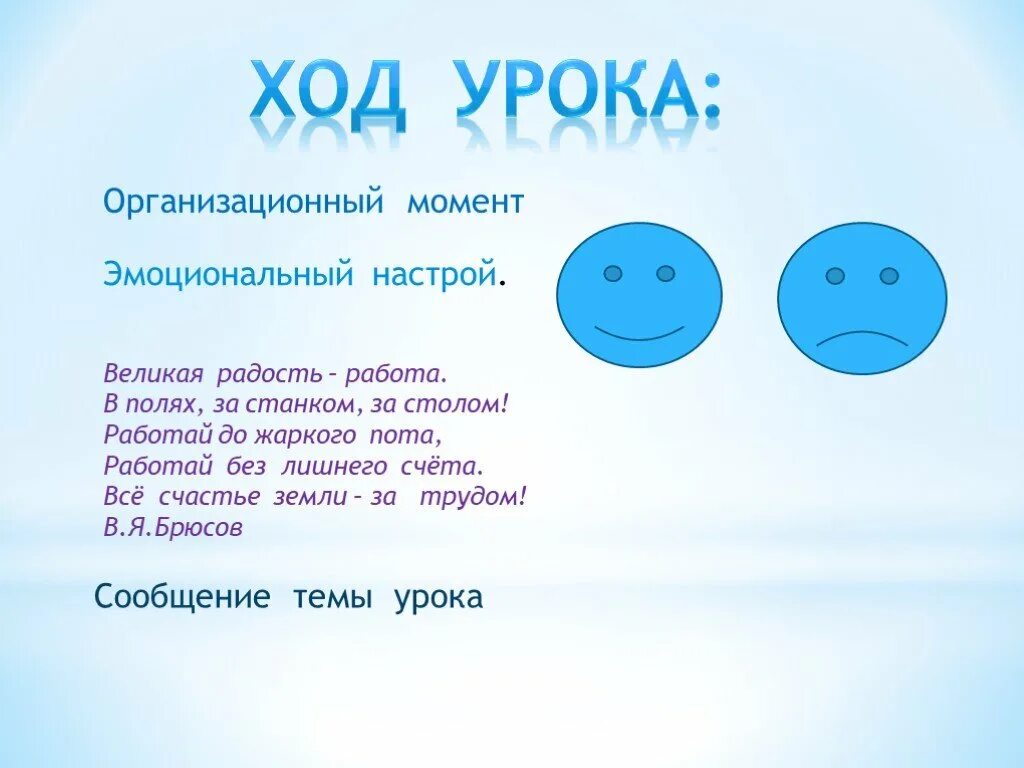 ХОД УРОКА:

Организационный момент

Эмоциональный настрой.

Великая радость – работа.
В полях, за станком, за столом!
Работай до жаркого пота,
Работай без лишнего счёта.
Всё счастье земли – за трудом!
В.Я.Брюсов

Сообщение темы урока